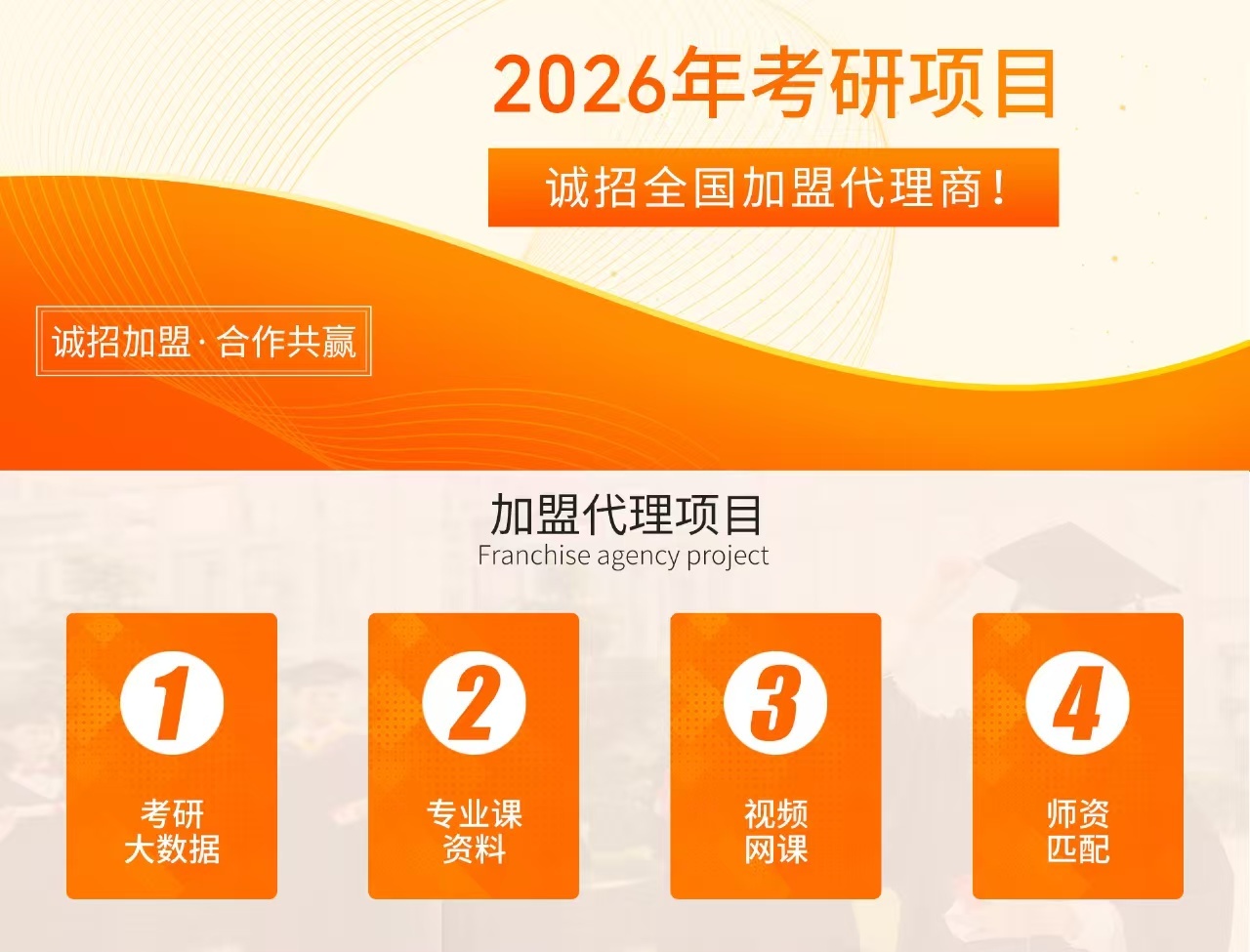 2026年考研项目

诚招全国加盟代理商！

诚招加盟·合作共赢

加盟代理项目
Franchise agency project

1
考研
大数据

2
专业课
资料

3
视频
网课

4
师资
匹配